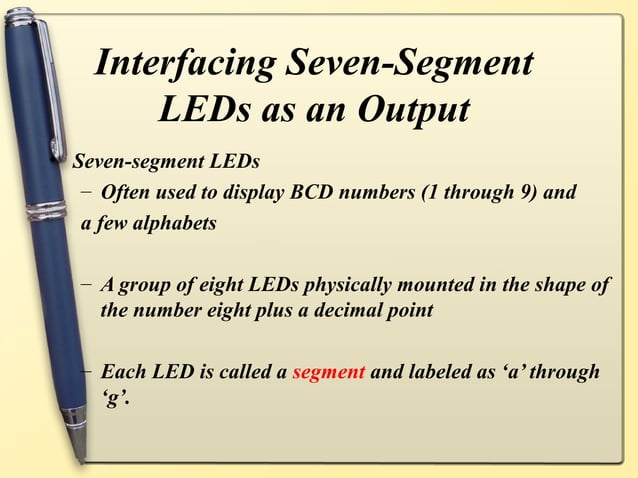 Interfacing Seven-Segment LEDs as an Output

Seven-segment LEDs

− Often used to display BCD numbers (1 through 9) and a few alphabets

− A group of eight LEDs physically mounted in the shape of the number eight plus a decimal point

− Each LED is called a segment and labeled as ‘a’ through ‘g’.